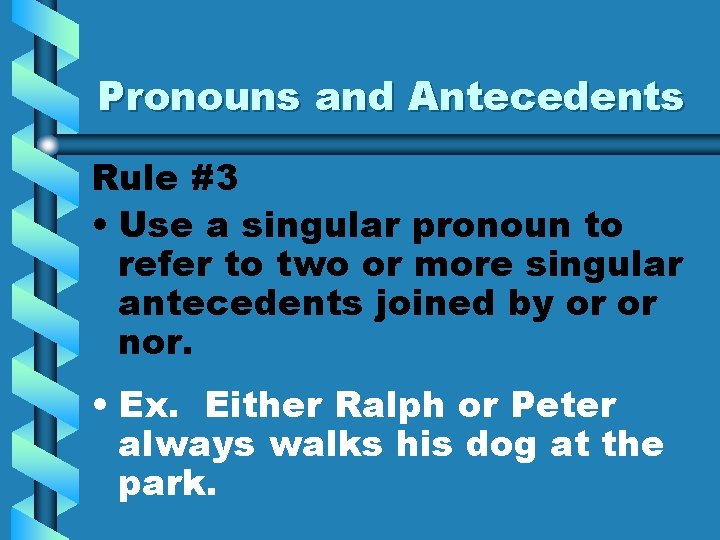 Pronouns and Antecedents

Rule #3

• Use a singular pronoun to refer to two or more singular antecedents joined by or or nor.

• Ex. Either Ralph or Peter always walks his dog at the park.